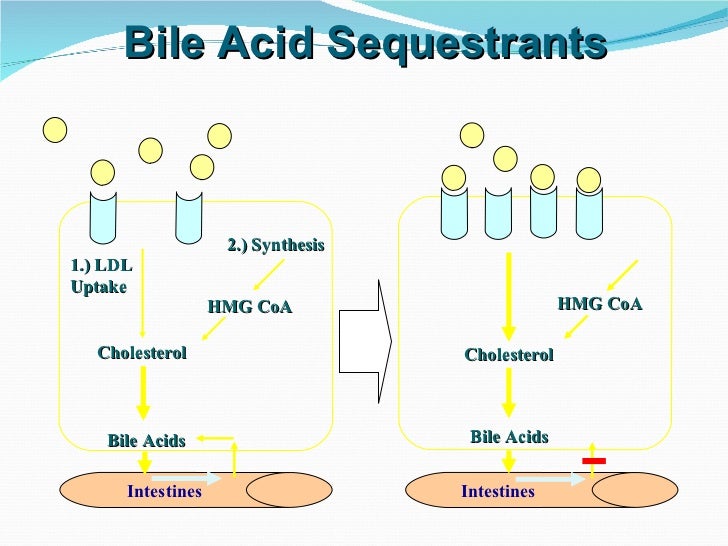 Bile Acid Sequestrants

1.) LDL Uptake

2.) Synthesis

HMG CoA

Cholesterol

Bile Acids

Intestines

HMG CoA

Cholesterol

Bile Acids

Intestines